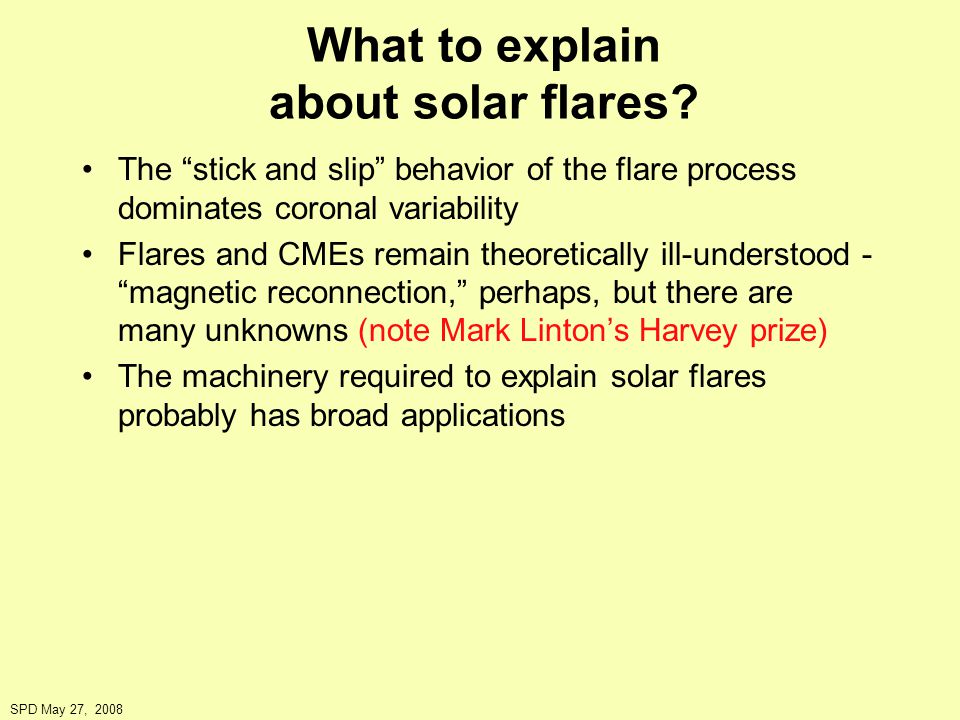 What to explain about solar flares?

• The “stick and slip” behavior of the flare process dominates coronal variability

• Flares and CMEs remain theoretically ill-understood - “magnetic reconnection,” perhaps, but there are many unknowns (note Mark Linton’s Harvey prize)

• The machinery required to explain solar flares probably has broad applications

SPD May 27, 2008